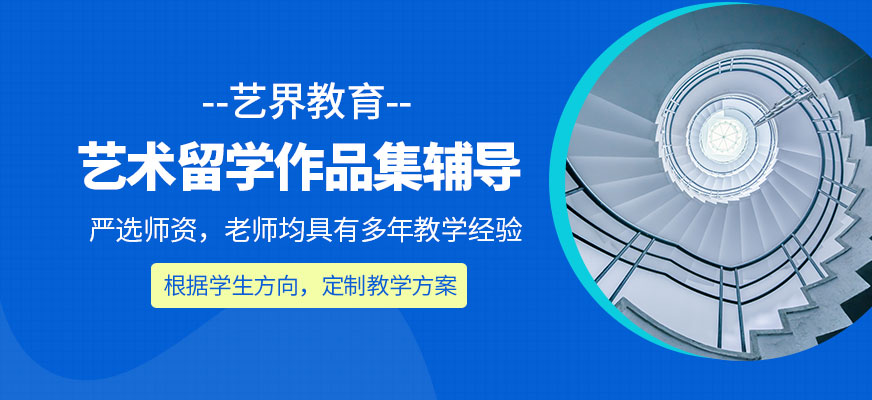 --艺界教育--

艺术留学作品集辅导

严选师资，老师均具有多年教学经验

根据学生方向，定制教学方案